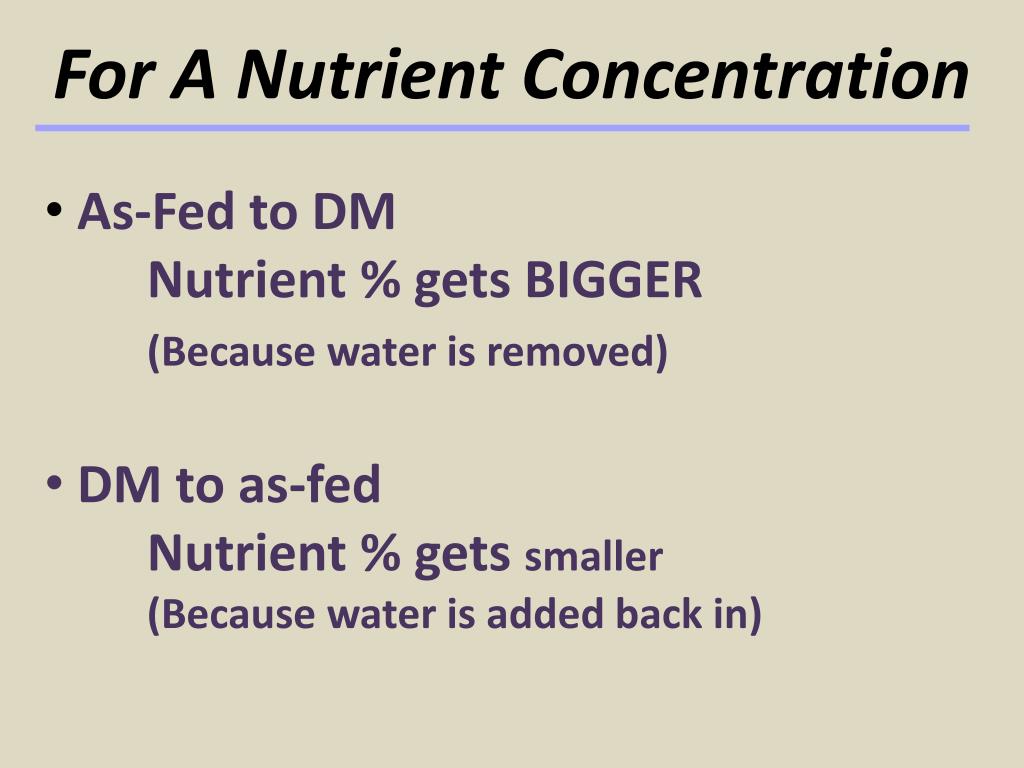 For A Nutrient Concentration

• As-Fed to DM
Nutrient % gets BIGGER
(Because water is removed)

• DM to as-fed
Nutrient % gets smaller
(Because water is added back in)